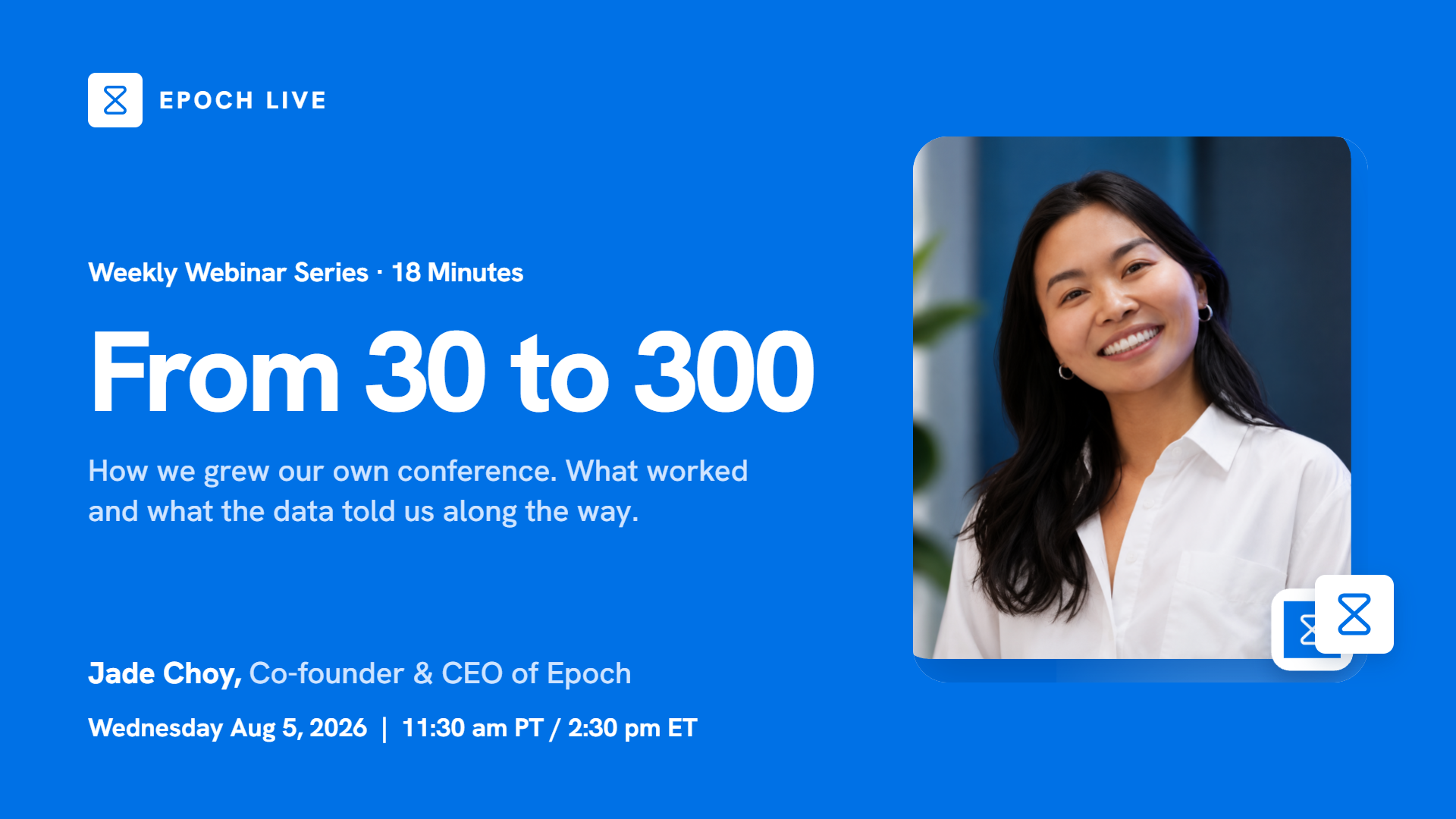 EPOCH LIVE

Weekly Webinar Series · 18 Minutes

From 30 to 300

How we grew our own conference. What worked and what the data told us along the way.

Jade Choy, Co-founder & CEO of Epoch

Wednesday Aug 5, 2026 | 11:30 am PT / 2:30 pm ET